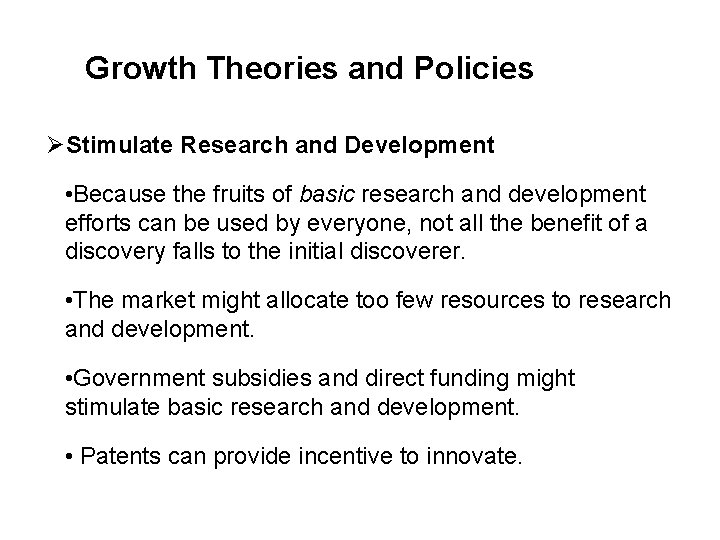 Growth Theories and Policies

➢Stimulate Research and Development

•Because the fruits of basic research and development efforts can be used by everyone, not all the benefit of a discovery falls to the initial discoverer.

•The market might allocate too few resources to research and development.

•Government subsidies and direct funding might stimulate basic research and development.

• Patents can provide incentive to innovate.